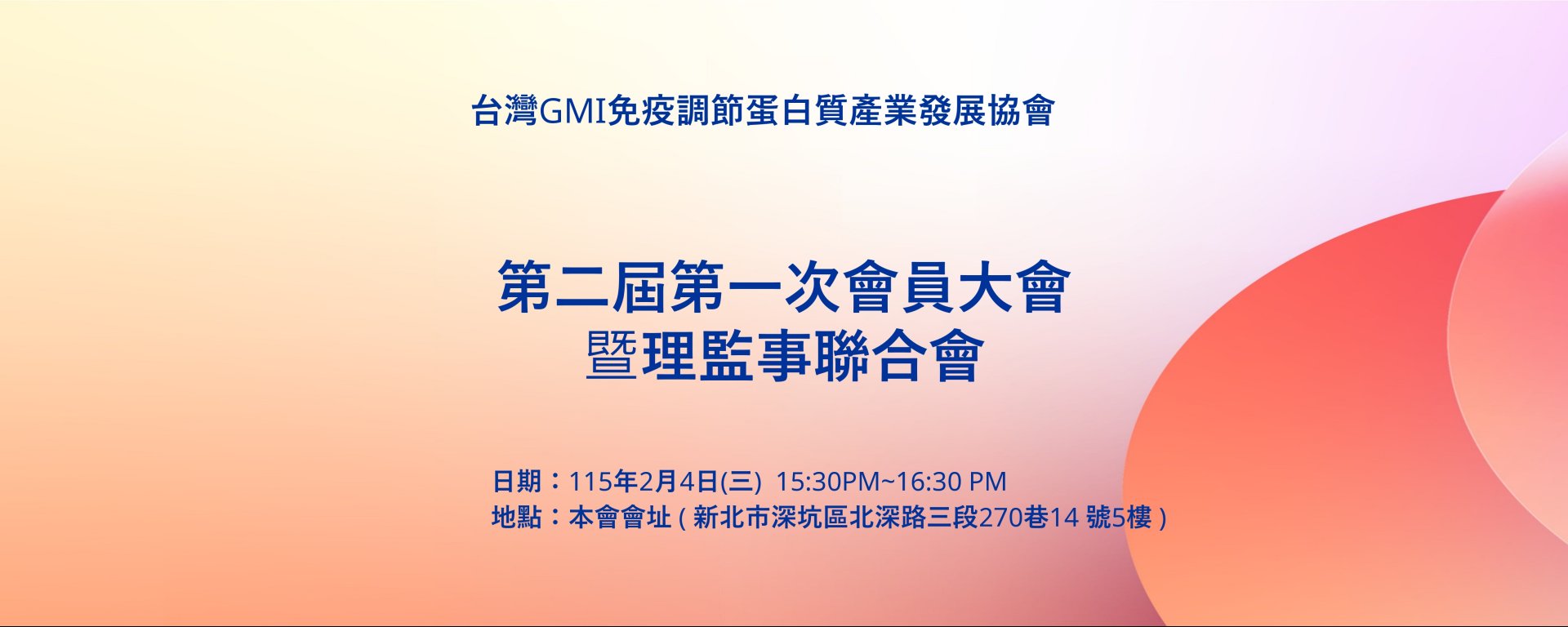 台灣GMI免疫調節蛋白質產業發展協會

第二屆第一次會員大會
暨理監事聯合會

日期：115年2月4日(三) 15:30PM~16:30 PM
地點：本會會址 ( 新北市深坑區北深路三段270巷14 號5樓 )